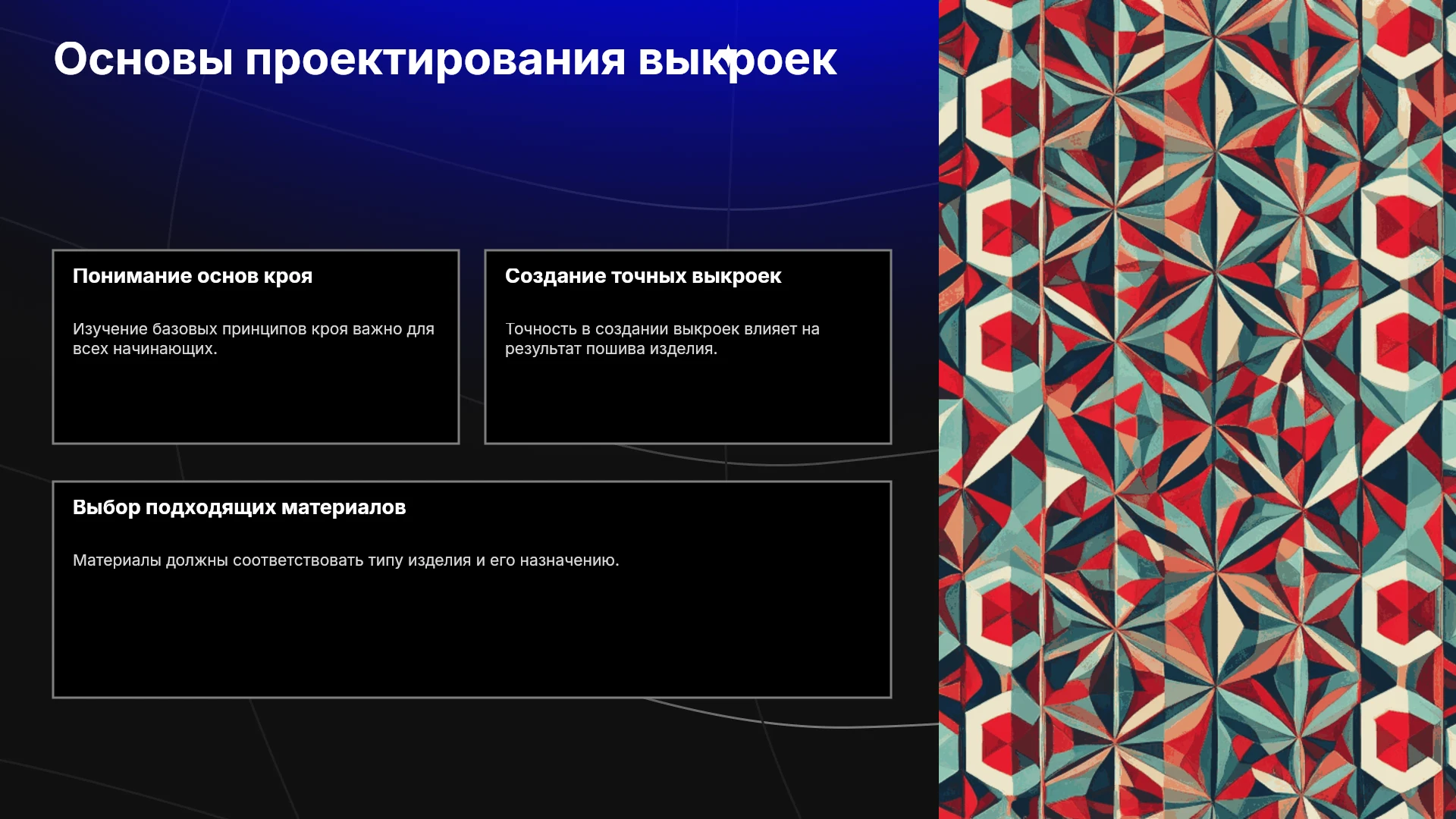 Основы проектирования выкроек

Понимание основ кроя

Изучение базовых принципов кроя важно для всех начинающих.

Создание точных выкроек

Точность в создании выкроек влияет на результат пошива изделия.

Выбор подходящих материалов

Материалы должны соответствовать типу изделия и его назначению.